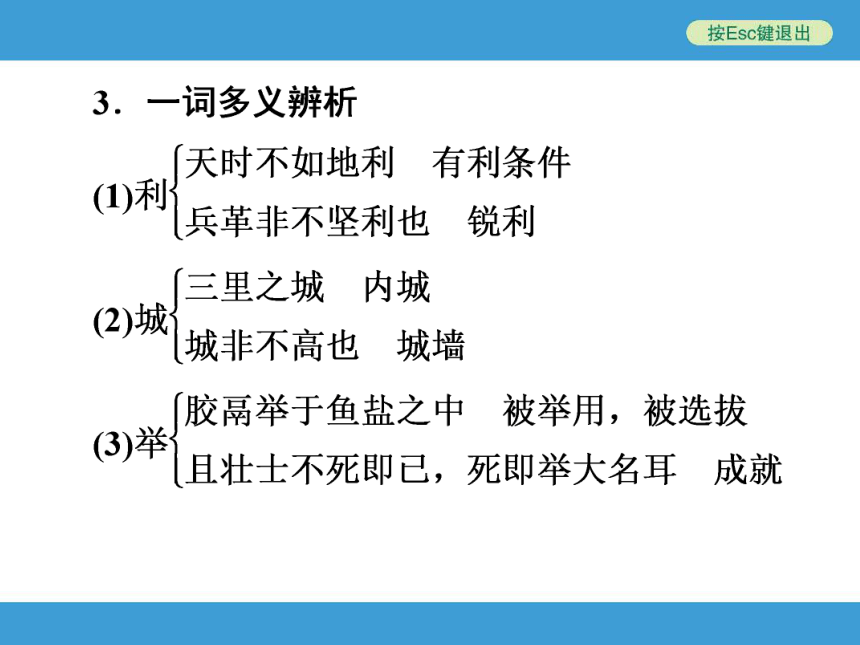 按Esc键退出

3．一词多义辨析

(1)利
天时不如地利　有利条件
兵革非不坚利也　锐利

(2)城
三里之城　内城
城非不高也　城墙

(3)举
胶鬲举于鱼盐之中　被举用，被选拔
且壮士不死即已，死即举大名耳　成就